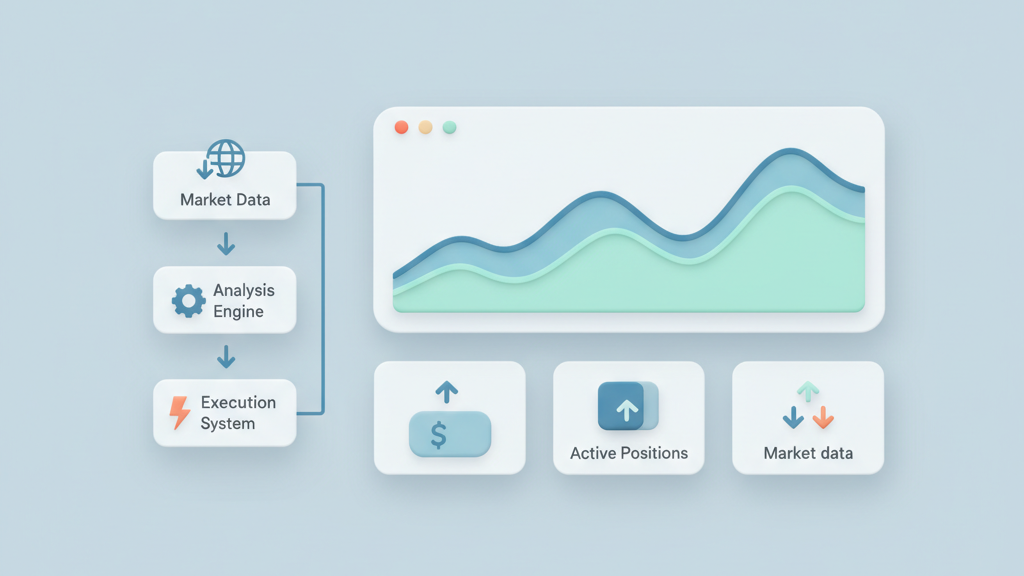 Market Data

Analysis Engine

Execution System

$

Active Positions

Market data